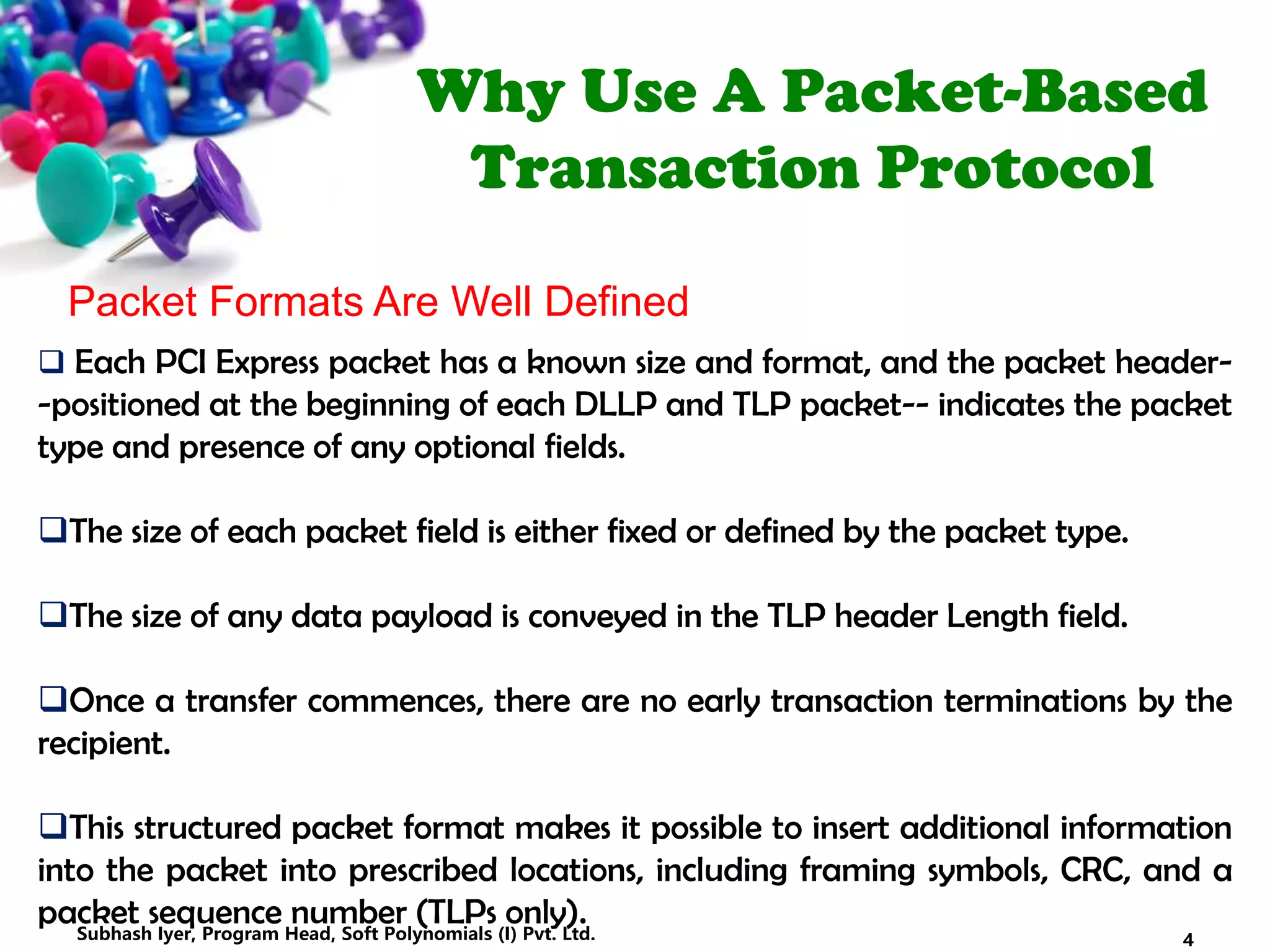 Why Use A Packet-Based Transaction Protocol

Packet Formats Are Well Defined

❑ Each PCI Express packet has a known size and format, and the packet header--positioned at the beginning of each DLLP and TLP packet-- indicates the packet type and presence of any optional fields.

❑The size of each packet field is either fixed or defined by the packet type.

❑The size of any data payload is conveyed in the TLP header Length field.

❑Once a transfer commences, there are no early transaction terminations by the recipient.

❑This structured packet format makes it possible to insert additional information into the packet into prescribed locations, including framing symbols, CRC, and a packet sequence number (TLPs only).

Subhash Iyer, Program Head, Soft Polynomials (I) Pvt. Ltd.

4